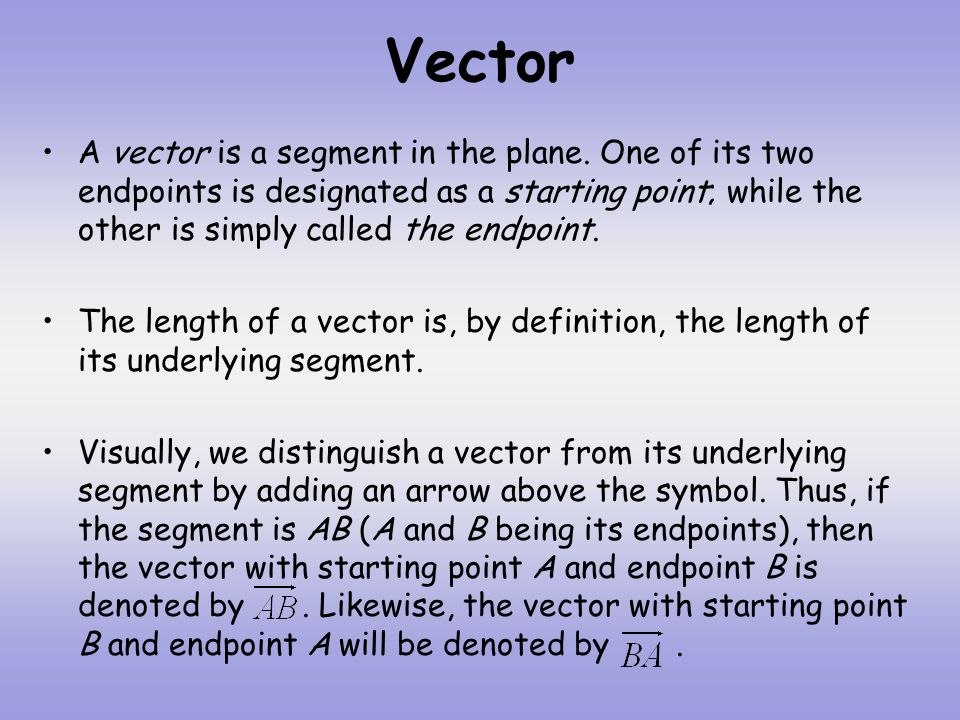 Vector

• A vector is a segment in the plane. One of its two endpoints is designated as a starting point, while the other is simply called the endpoint.

• The length of a vector is, by definition, the length of its underlying segment.

• Visually, we distinguish a vector from its underlying segment by adding an arrow above the symbol. Thus, if the segment is AB (A and B being its endpoints), then the vector with starting point A and endpoint B is denoted by $\overrightarrow{AB}$. Likewise, the vector with starting point B and endpoint A will be denoted by $\overrightarrow{BA}$ .